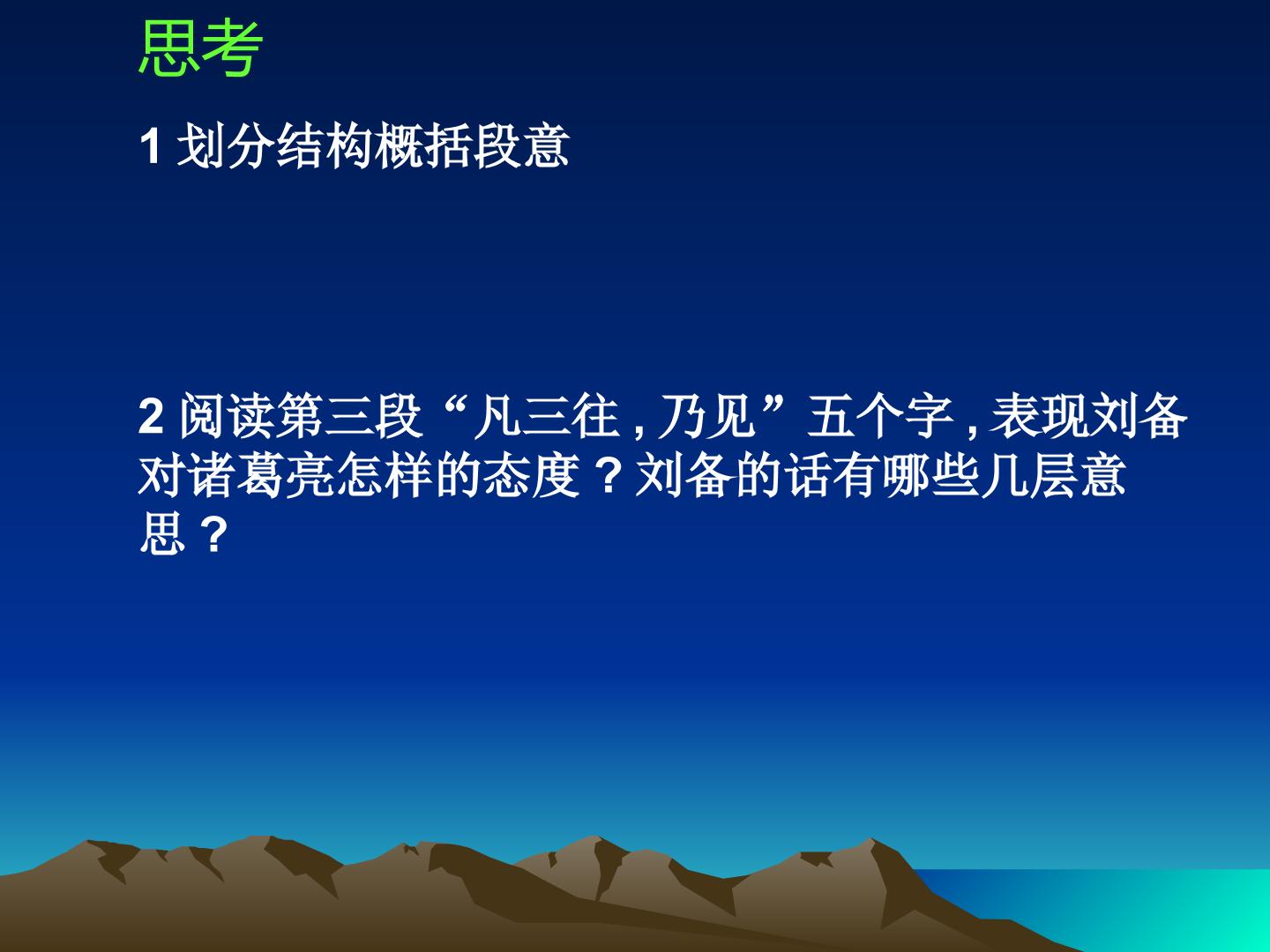 思考

1划分结构概括段意

2阅读第三段“凡三往,乃见”五个字,表现刘备对诸葛亮怎样的态度?刘备的话有哪些几层意思?